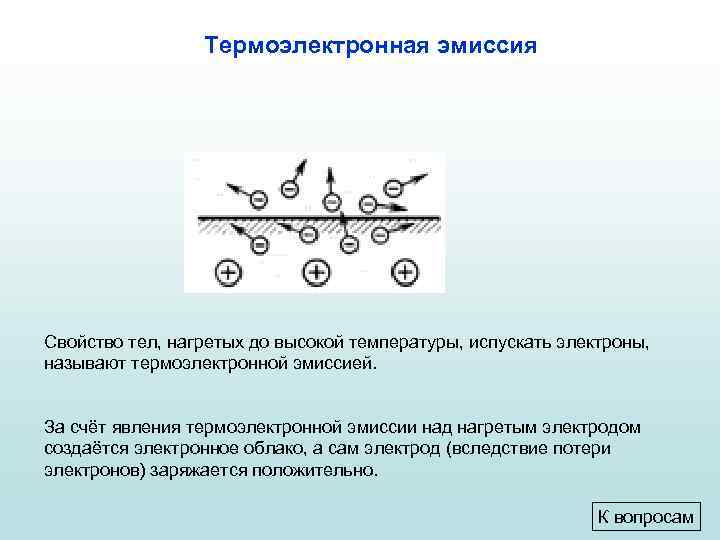 Термоэлектронная эмиссия

Свойство тел, нагретых до высокой температуры, испускать электроны, называют термоэлектронной эмиссией.

За счёт явления термоэлектронной эмиссии над нагретым электродом создаётся электронное облако, а сам электрод (вследствие потери электронов) заряжается положительно.

К вопросам